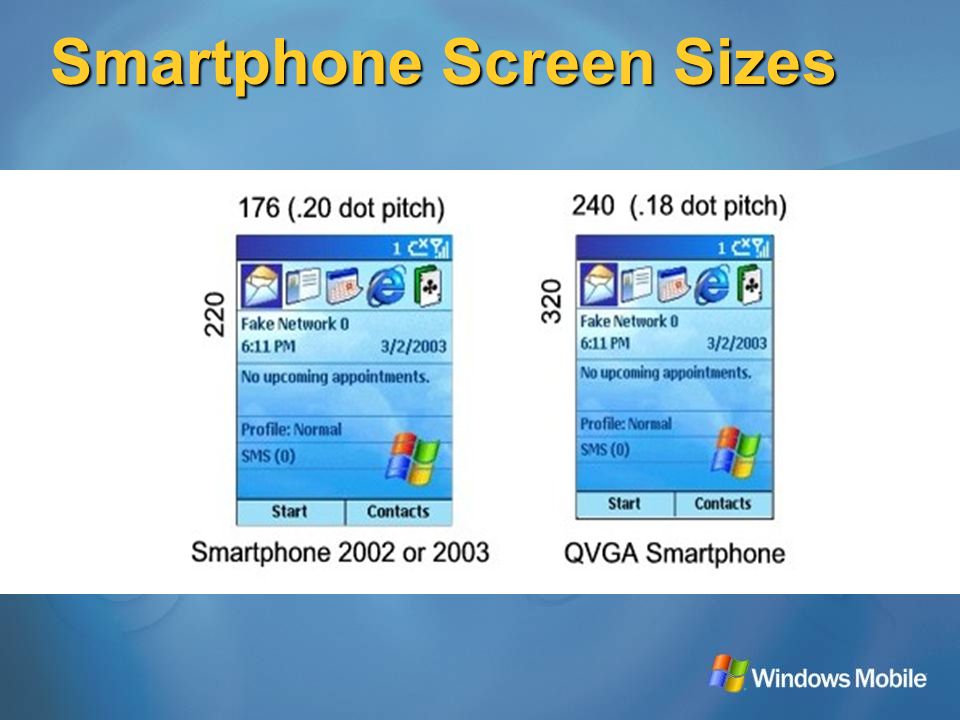 Smartphone Screen Sizes

176 (.20 dot pitch)

220

1

Fake Network 0
6:11 PM 3/2/2003

No upcoming appointments.

Profile: Normal
SMS (0)

Start Contacts

Smartphone 2002 or 2003

240 (.18 dot pitch)

320

1

Fake Network 0
6:11 PM 3/2/2003

No upcoming appointments.

Profile: Normal
SMS (0)

Start Contacts

QVGA Smartphone

Windows Mobile